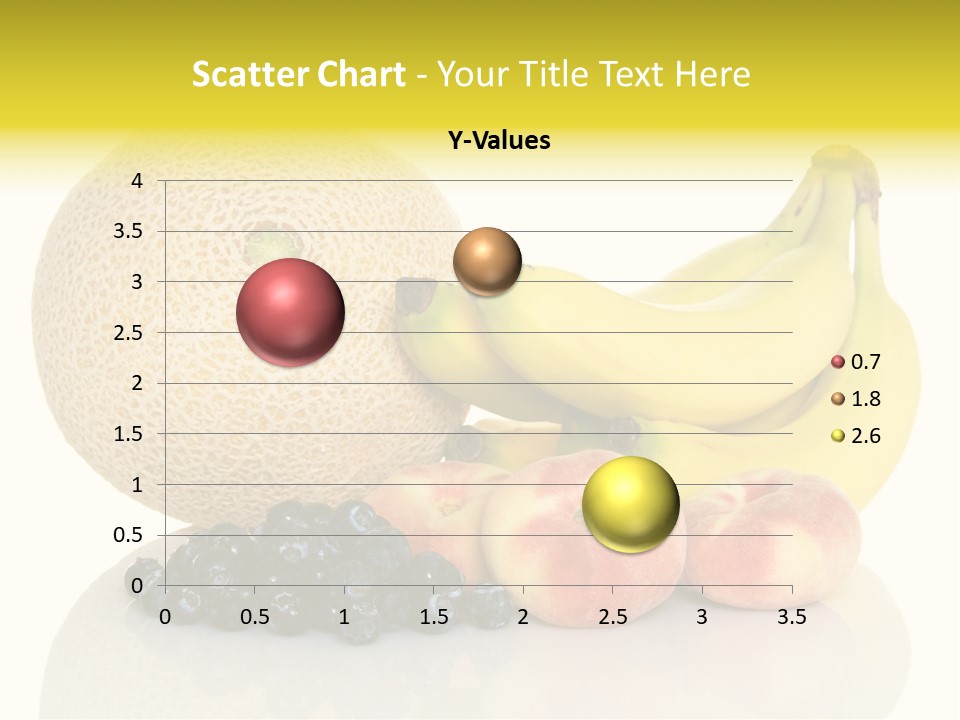 Scatter Chart - Your Title Text Here

Y-Values

4
3.5
3
2.5
2
1.5
1
0.5
0

0 0.5 1 1.5 2 2.5 3 3.5

0.7
1.8
2.6